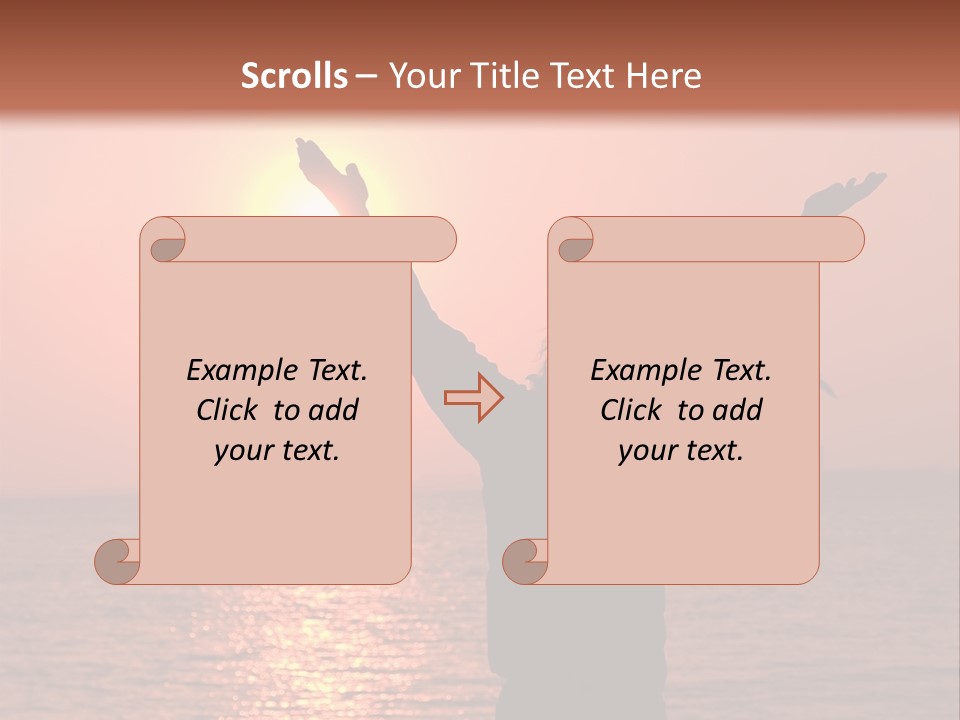 Scrolls – Your Title Text Here

Example Text. Click to add your text.

Example Text. Click to add your text.